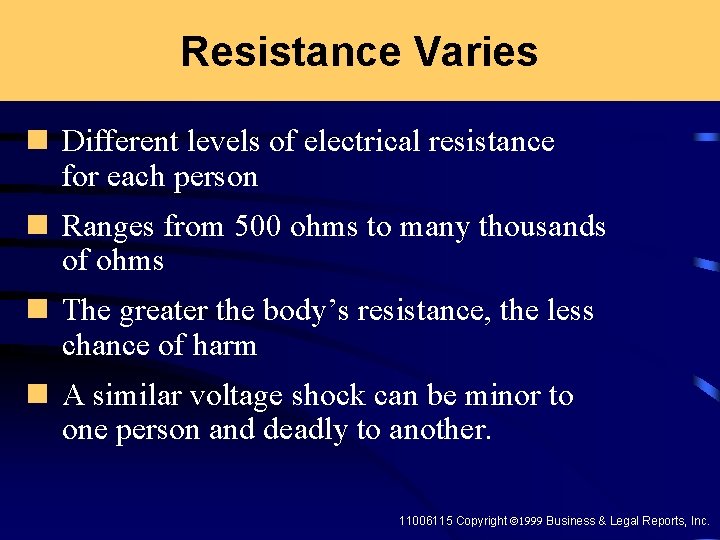 Resistance Varies

Different levels of electrical resistance for each person

Ranges from 500 ohms to many thousands of ohms

The greater the body’s resistance, the less chance of harm

A similar voltage shock can be minor to one person and deadly to another.

11006115 Copyright ©1999 Business & Legal Reports, Inc.